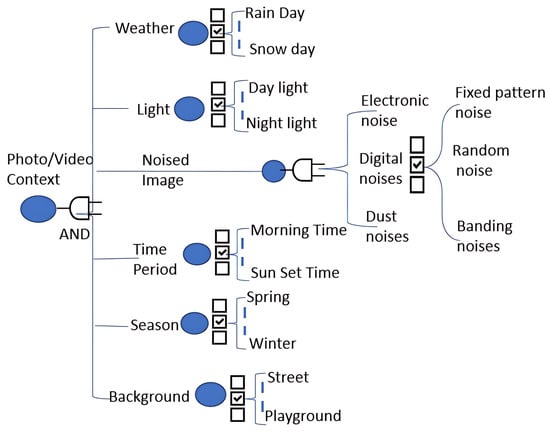 Photo/Video Context

AND

Weather

Rain Day

Snow day

Light

Day light

Night light

Noised Image

Electronic noise

Digital noises

Dust noises

Fixed pattern noise

Random noise

Banding noises

Time Period

Morning Time

Sun Set Time

Season

Spring

Winter

Background

Street

Playground